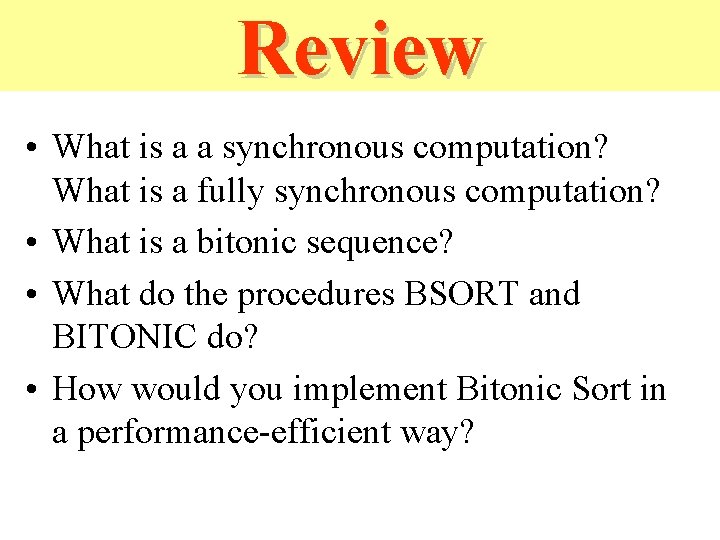 Review

• What is a a synchronous computation? What is a fully synchronous computation?
• What is a bitonic sequence?
• What do the procedures BSORT and BITONIC do?
• How would you implement Bitonic Sort in a performance-efficient way?